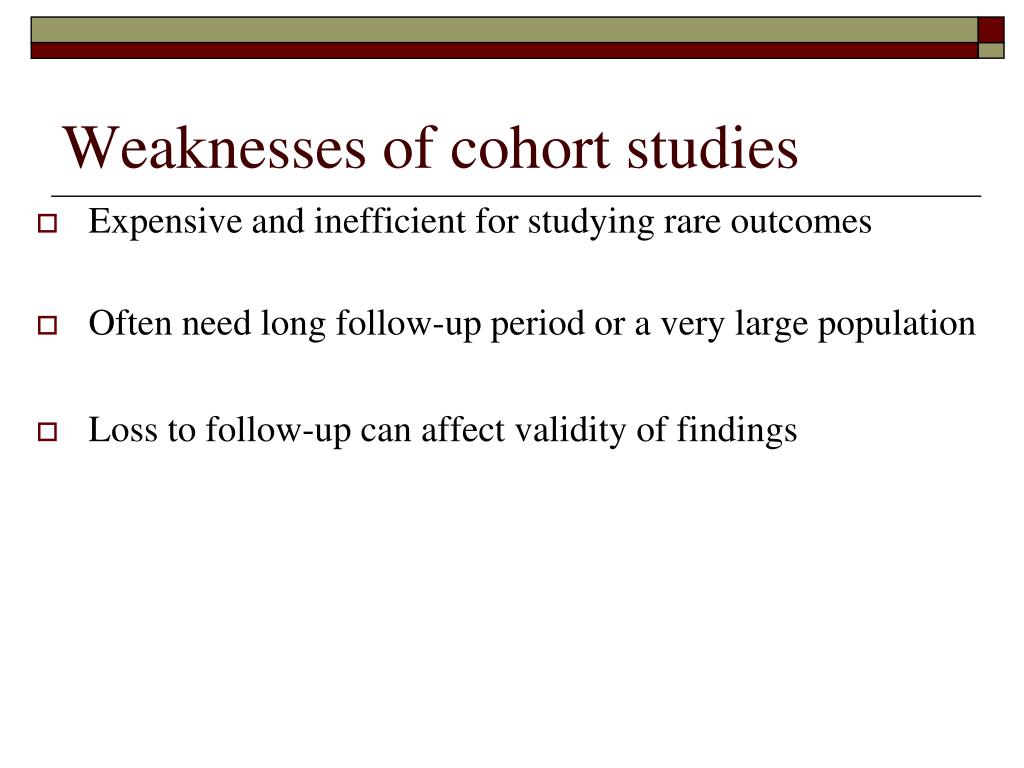 Weaknesses of cohort studies

Expensive and inefficient for studying rare outcomes

Often need long follow-up period or a very large population

Loss to follow-up can affect validity of findings